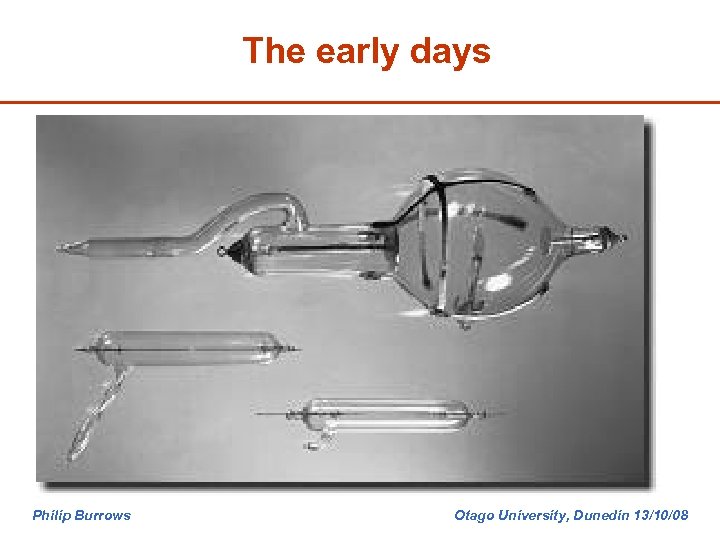 The early days

Philip Burrows

Otago University, Dunedin 13/10/08